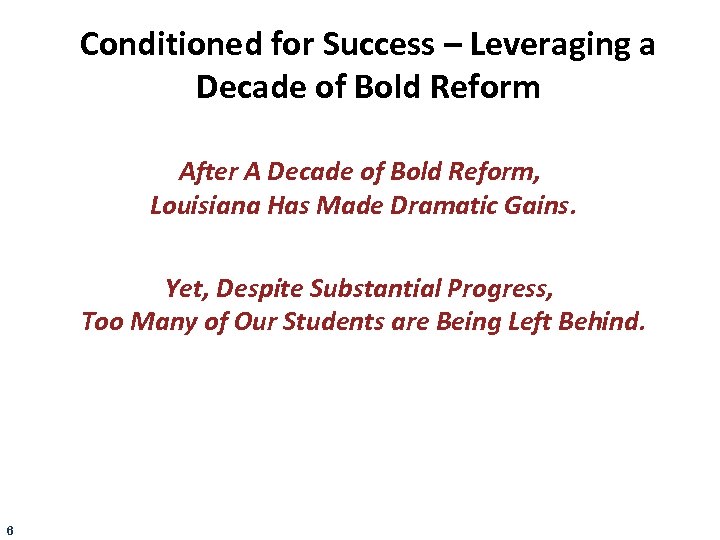 Conditioned for Success – Leveraging a Decade of Bold Reform

After A Decade of Bold Reform, Louisiana Has Made Dramatic Gains.

Yet, Despite Substantial Progress, Too Many of Our Students are Being Left Behind.

6